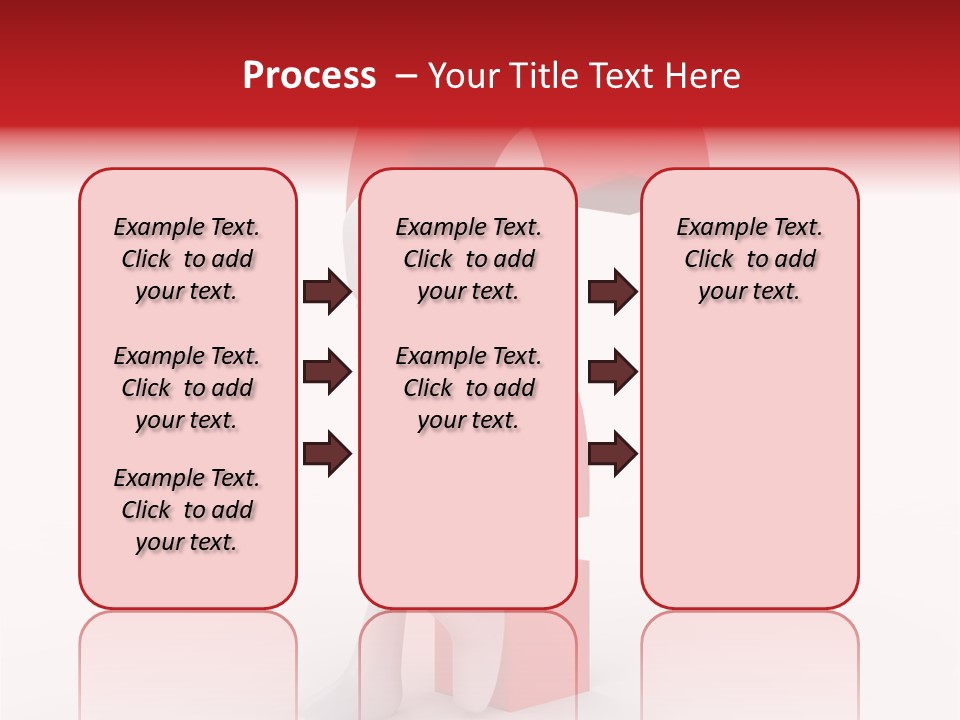 Process – Your Title Text Here

Example Text. Click to add your text.

Example Text. Click to add your text.

Example Text. Click to add your text.

Example Text. Click to add your text.

Example Text. Click to add your text.

Example Text. Click to add your text.